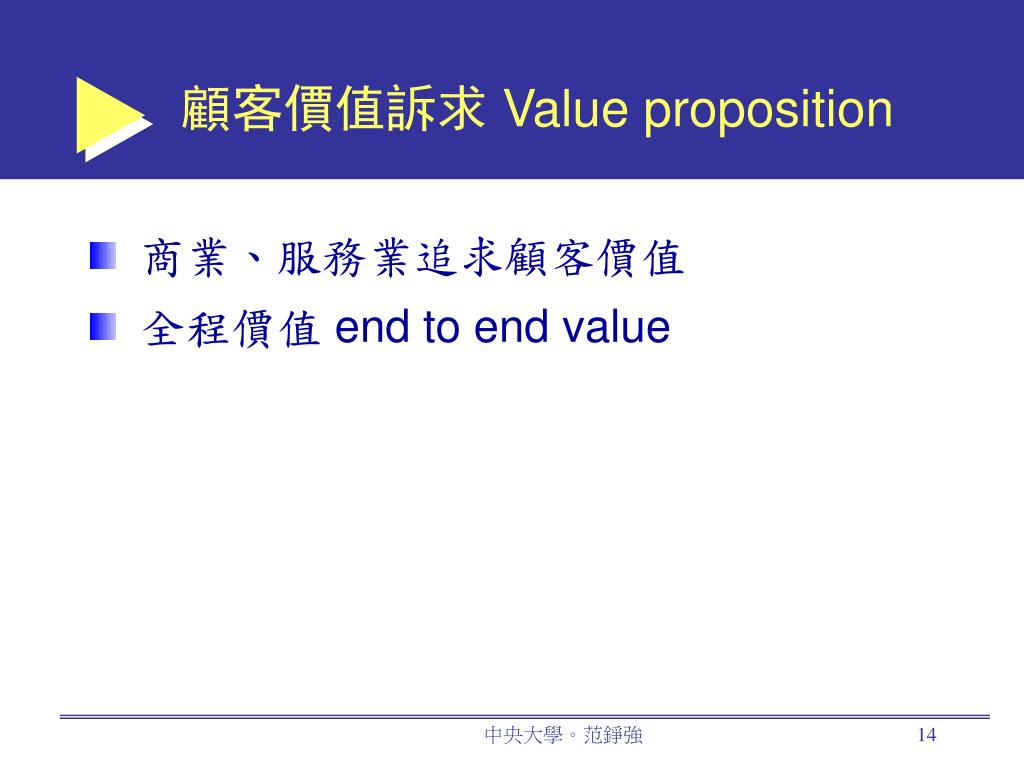 顧客價值訴求 Value proposition

商業、服務業追求顧客價值

全程價值 end to end value

中央大學。范錚強

14